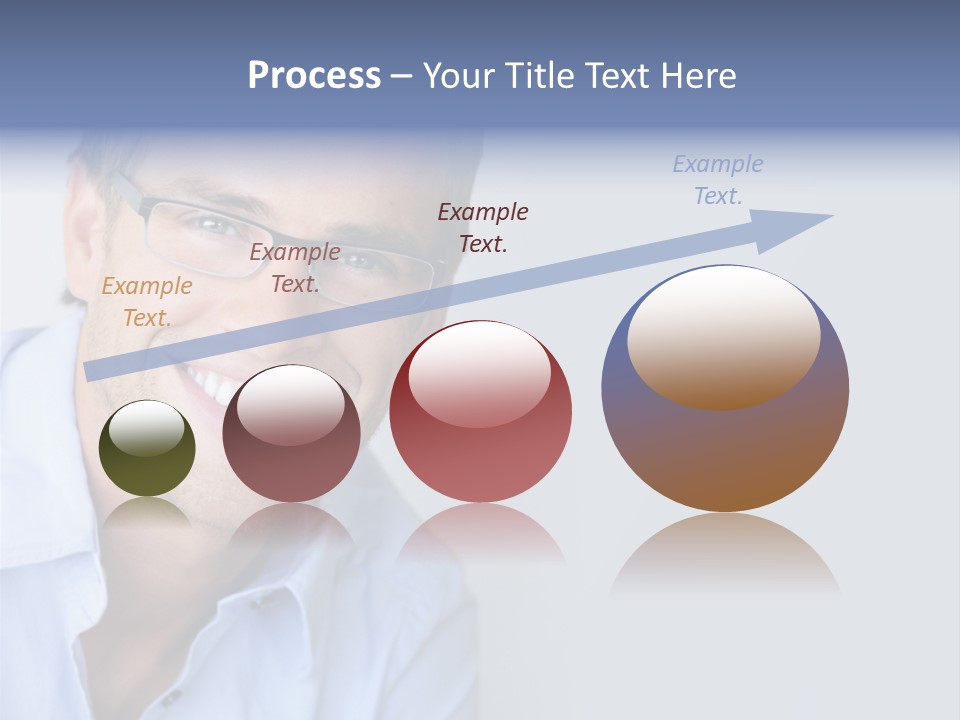 Process – Your Title Text Here

Example Text.

Example Text.

Example Text.

Example Text.